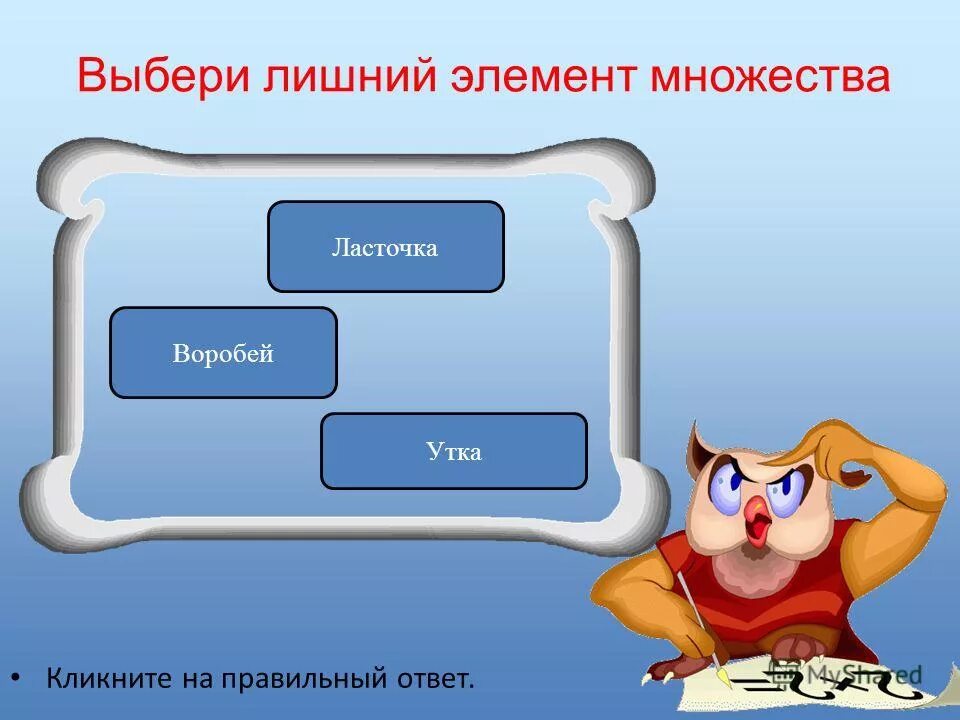 Выбери лишний элемент множества

Ласточка

Воробей

Утка

• Кликните на правильный ответ.

MyShared